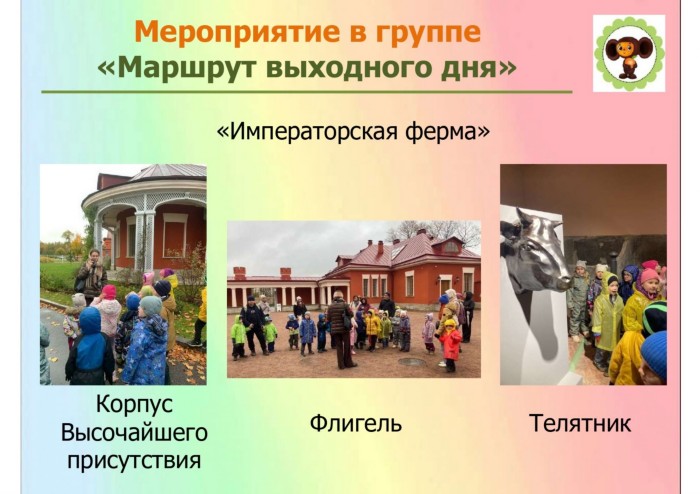 Мероприятие в группе
«Маршрут выходного дня»

«Императорская ферма»

Корпус Высочайшего присутствия

Флигель

Телятник